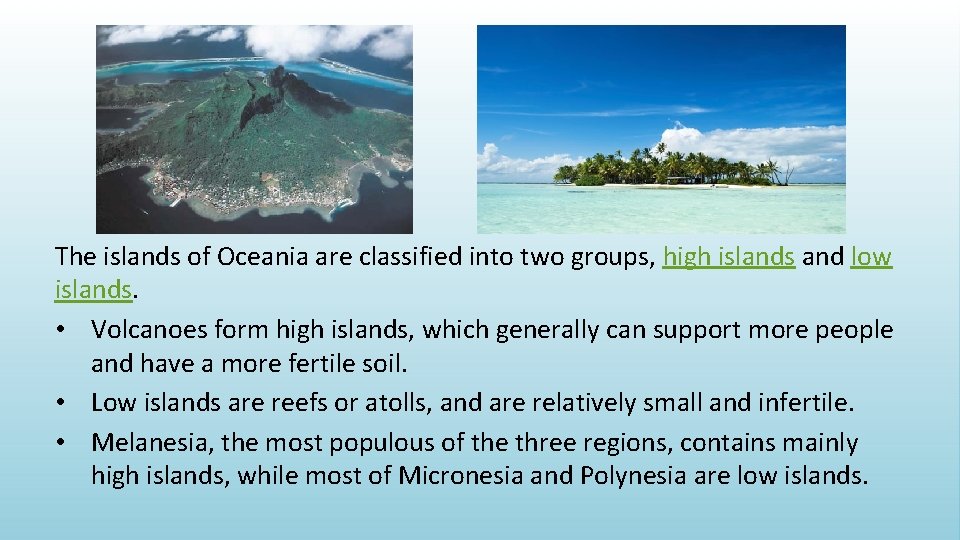 The islands of Oceania are classified into two groups, high islands and low islands.

• Volcanoes form high islands, which generally can support more people and have a more fertile soil.
• Low islands are reefs or atolls, and are relatively small and infertile.
• Melanesia, the most populous of the three regions, contains mainly high islands, while most of Micronesia and Polynesia are low islands.